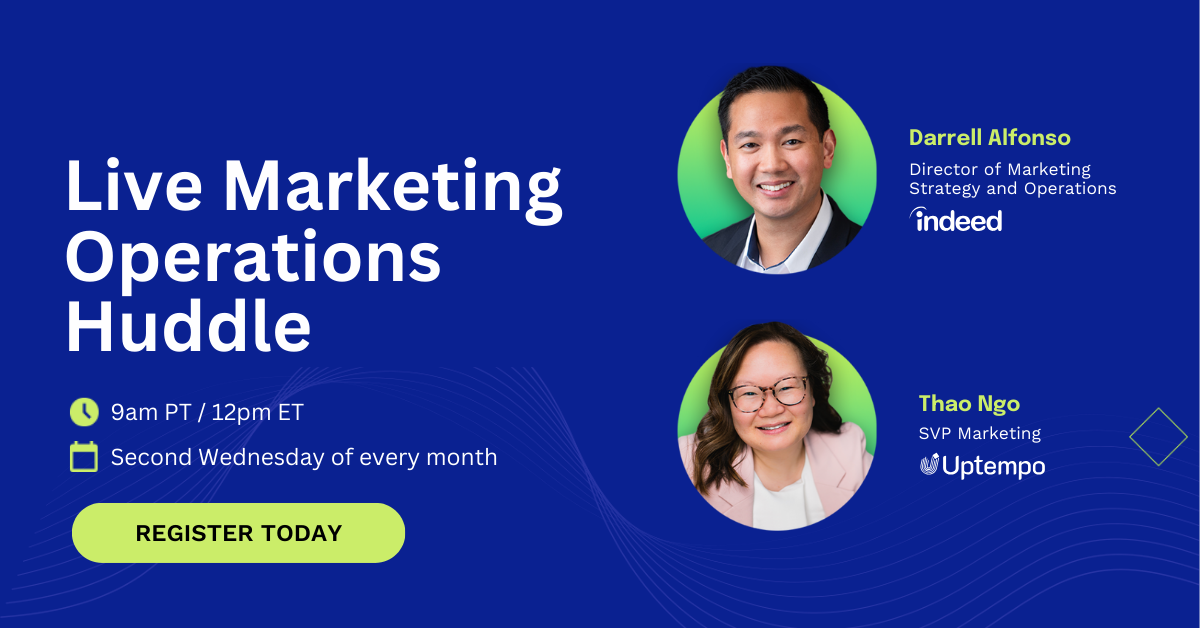 Live Marketing Operations Huddle

9am PT / 12pm ET

Second Wednesday of every month

REGISTER TODAY

Darrell Alfonso

Director of Marketing Strategy and Operations

indeed

Thao Ngo

SVP Marketing

Uptempo